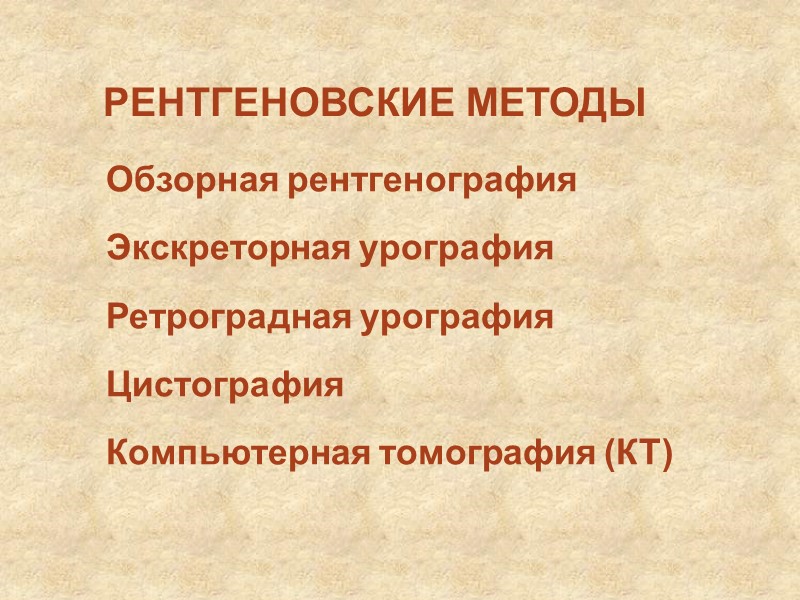 РЕНТГЕНОВСКИЕ МЕТОДЫ

Обзорная рентгенография

Экскреторная урография

Ретроградная урография

Цистография

Компьютерная томография (КТ)